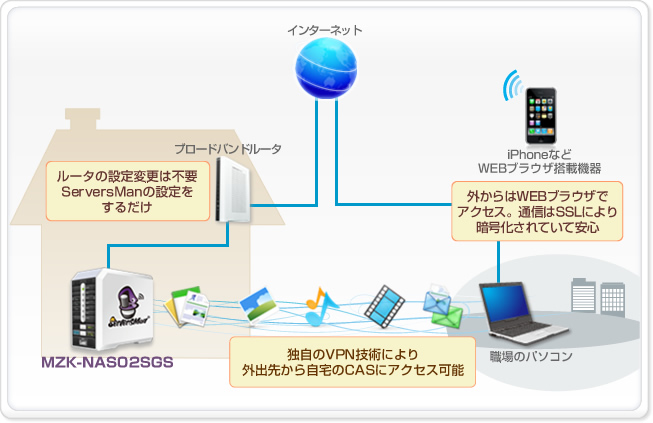 インターネット

ブロードバンドルータ

ルータの設定変更は不要
ServersManの設定を
するだけ

iPhoneなど
WEBブラウザ搭載機器

外からはWEBブラウザで
アクセス。通信はSSLにより
暗号化されていて安心

ServersMan

MZK-NAS02SGS

独自のVPN技術により
外出先から自宅のCASにアクセス可能

職場のパソコン